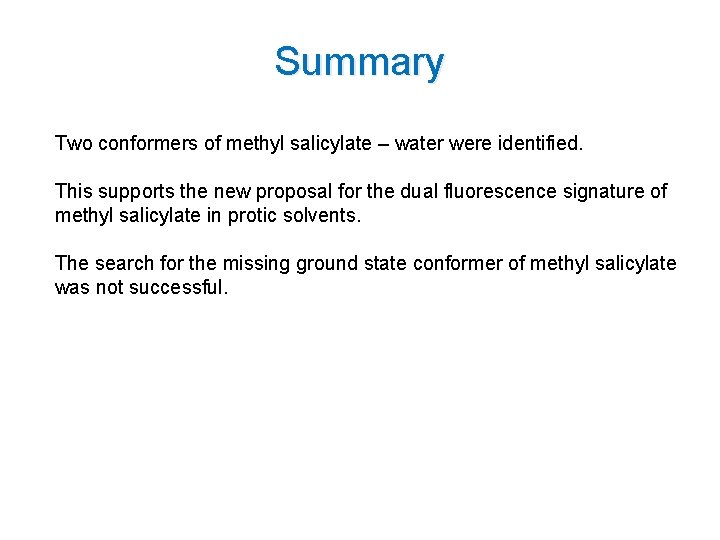 Summary

Two conformers of methyl salicylate – water were identified.

This supports the new proposal for the dual fluorescence signature of methyl salicylate in protic solvents.

The search for the missing ground state conformer of methyl salicylate was not successful.